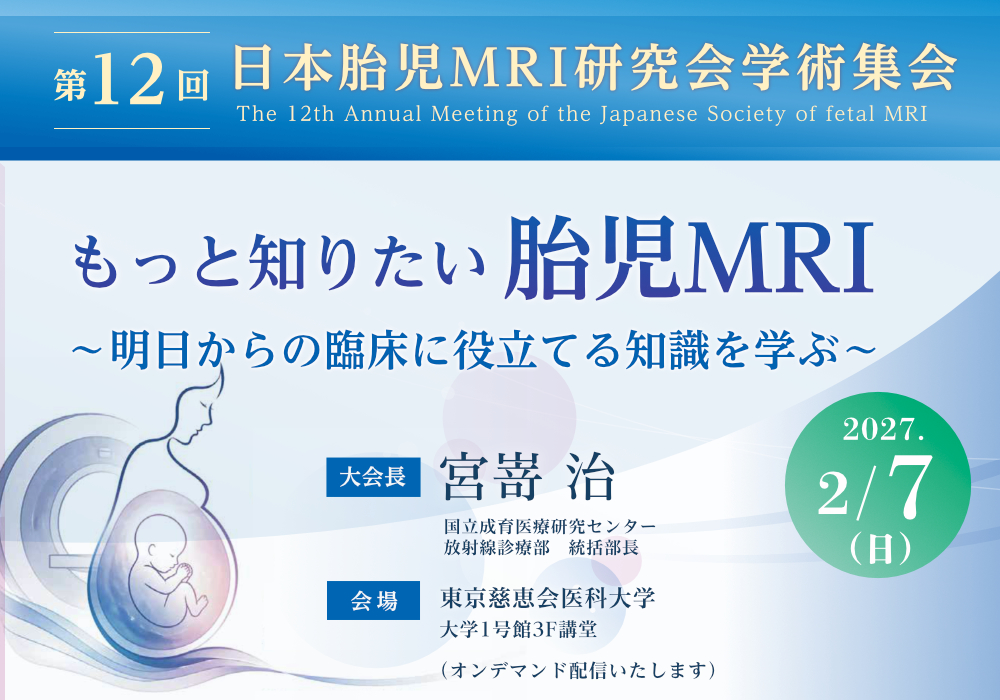 第12回 日本胎児MRI研究会学術集会
The 12th Annual Meeting of the Japanese Society of fetal MRI

もっと知りたい 胎児MRI
～明日からの臨床に役立てる知識を学ぶ～

2027.
2/7
(日)

大会長 宮嵜 治
国立成育医療研究センター
放射線診療部 統括部長

会場 東京慈恵会医科大学
大学1号館3F講堂

(オンデマンド配信いたします)